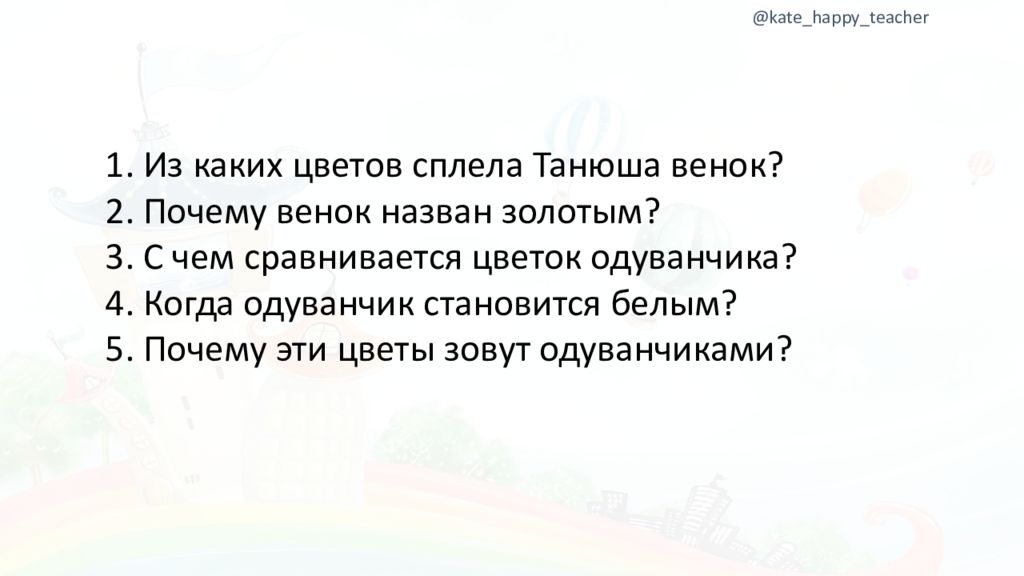 @kate_happy_teacher

1. Из каких цветов сплела Танюша венок?
2. Почему венок назван золотым?
3. С чем сравнивается цветок одуванчика?
4. Когда одуванчик становится белым?
5. Почему эти цветы зовут одуванчиками?